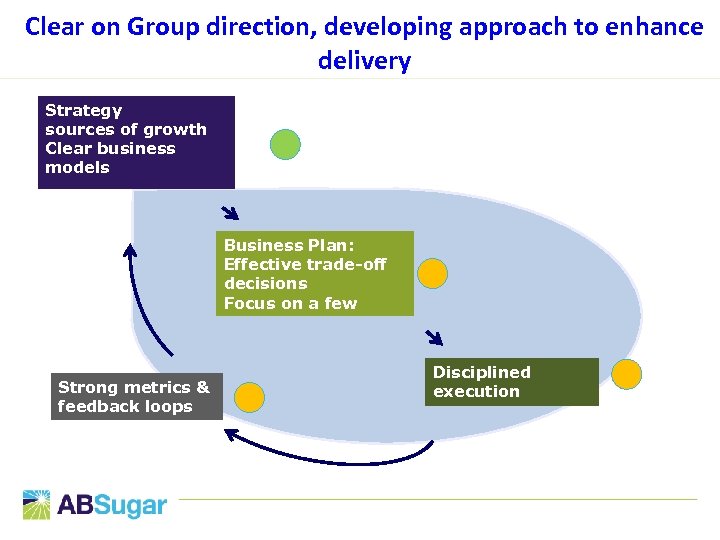 Clear on Group direction, developing approach to enhance delivery

Strategy
sources of growth
Clear business models

Business Plan:
Effective trade-off decisions
Focus on a few

Disciplined execution

Strong metrics & feedback loops

ABSugar